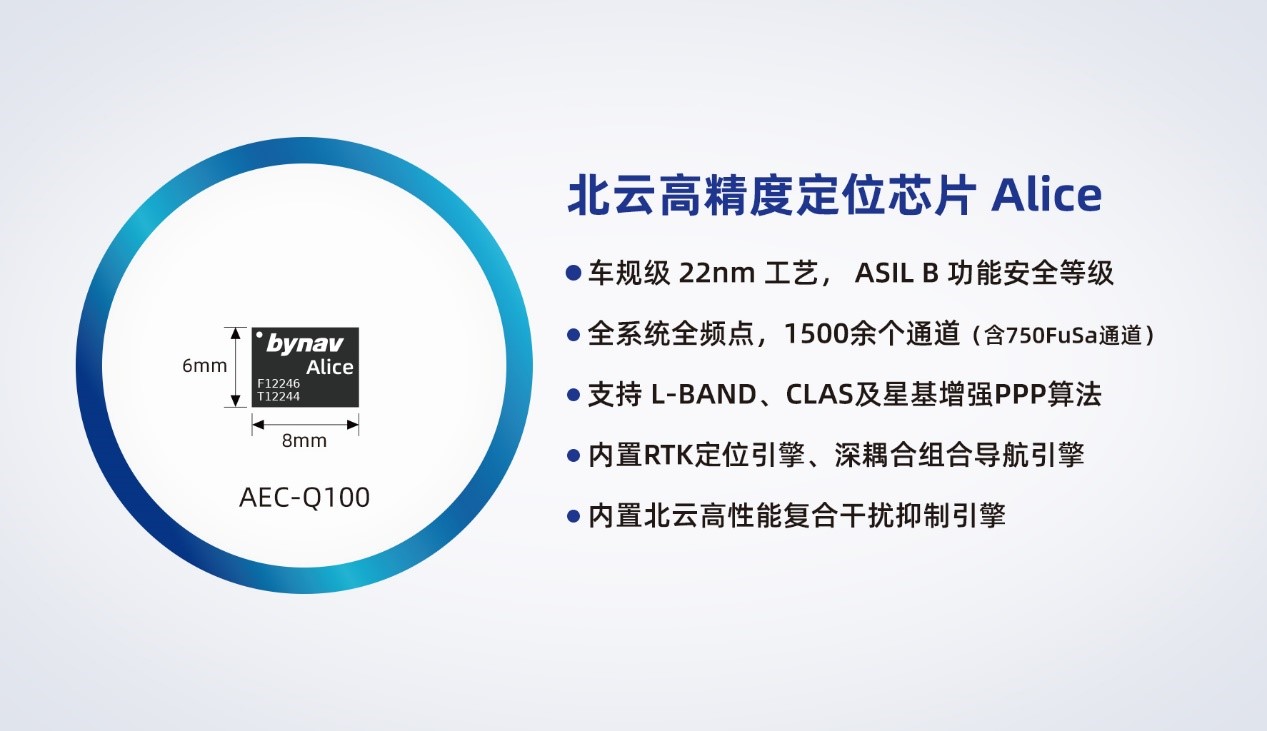 6mm

bynav
Alice
F12246
T12244

8mm

AEC-Q100

北云高精度定位芯片 Alice

● 车规级 22nm 工艺， ASIL B 功能安全等级

● 全系统全频点，1500余个通道（含750FuSa通道）

● 支持 L-BAND、CLAS及星基增强PPP算法

● 内置RTK定位引擎、深耦合组合导航引擎

● 内置北云高性能复合干扰抑制引擎